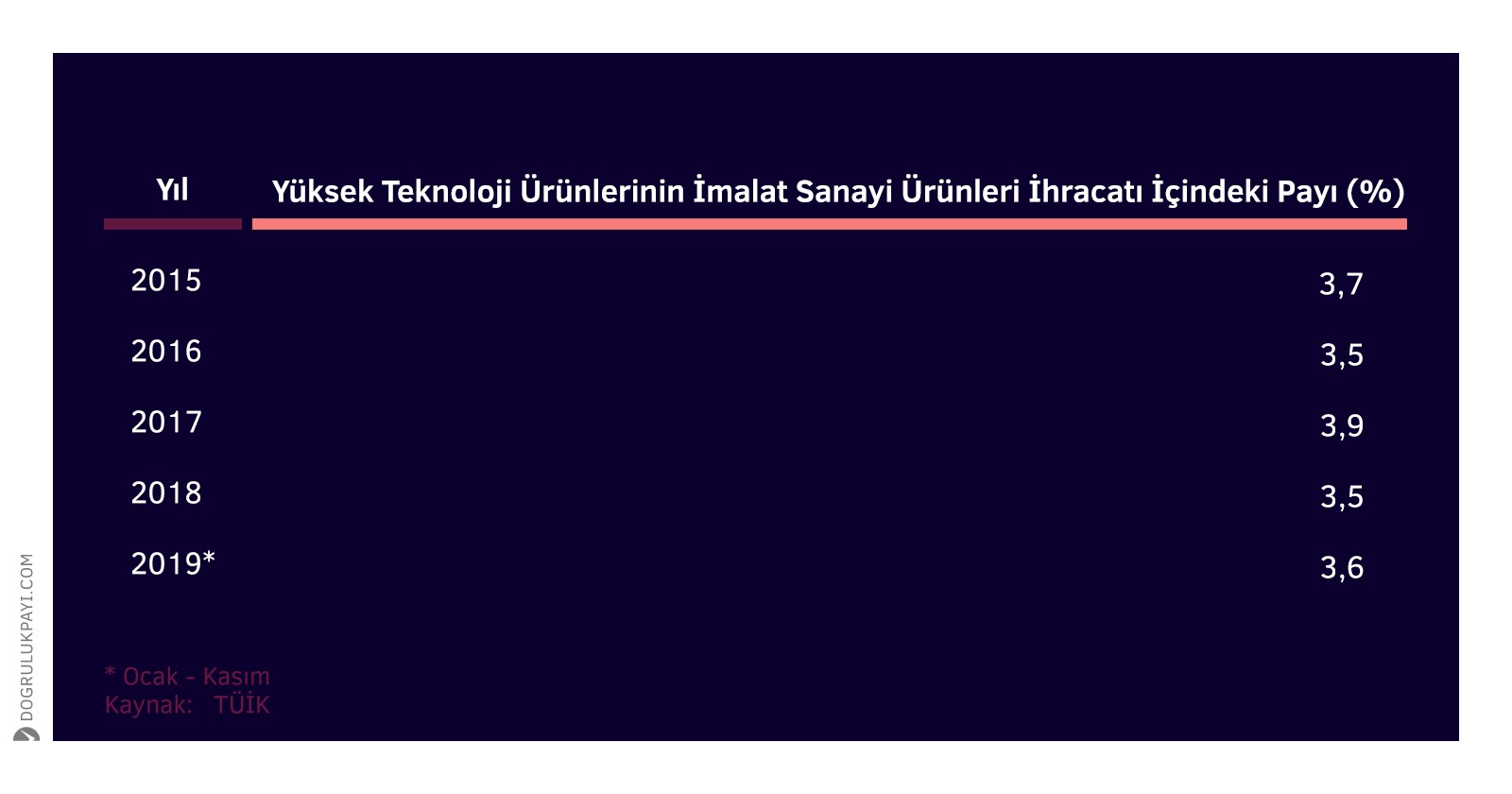 | Yıl | Yüksek Teknoloji Ürünlerinin İmalat Sanayi Ürünleri İhracatı İçindeki Payı (%) |
|---|---|
| 2015 | 3,7 |
| 2016 | 3,5 |
| 2017 | 3,9 |
| 2018 | 3,5 |
| 2019* | 3,6 |

* Ocak - Kasım
Kaynak: TÜİK

DOGRULUKPAYI.COM